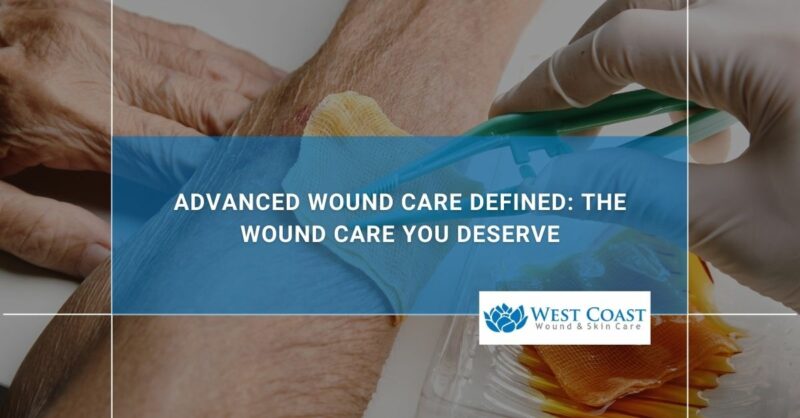 ADVANCED WOUND CARE DEFINED: THE WOUND CARE YOU DESERVE

WEST COAST
Wound & Skin Care